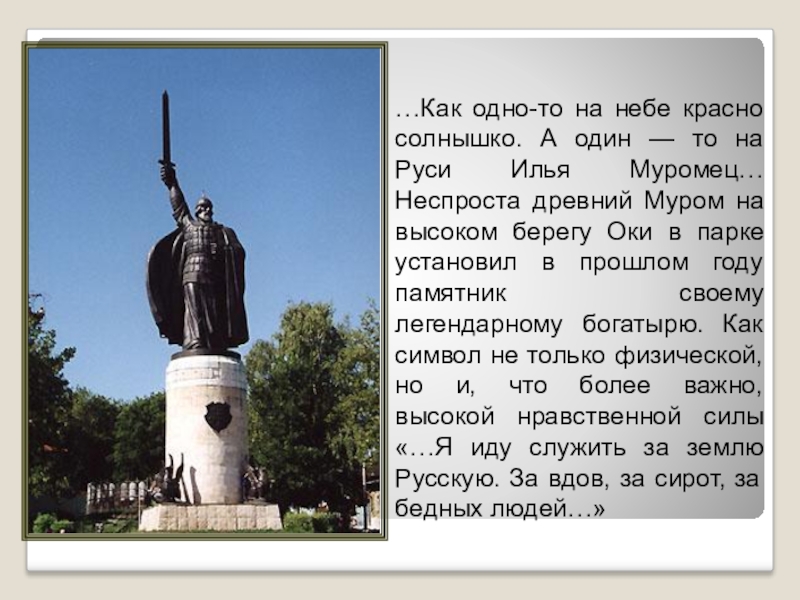 …Как одно-то на небе красно солнышко. А один — то на Руси Илья Муромец… Неспроста древний Муром на высоком берегу Оки в парке установил в прошлом году памятник своему легендарному богатырю. Как символ не только физической, но и, что более важно, высокой нравственной силы «…Я иду служить за землю Русскую. За вдов, за сирот, за бедных людей…»